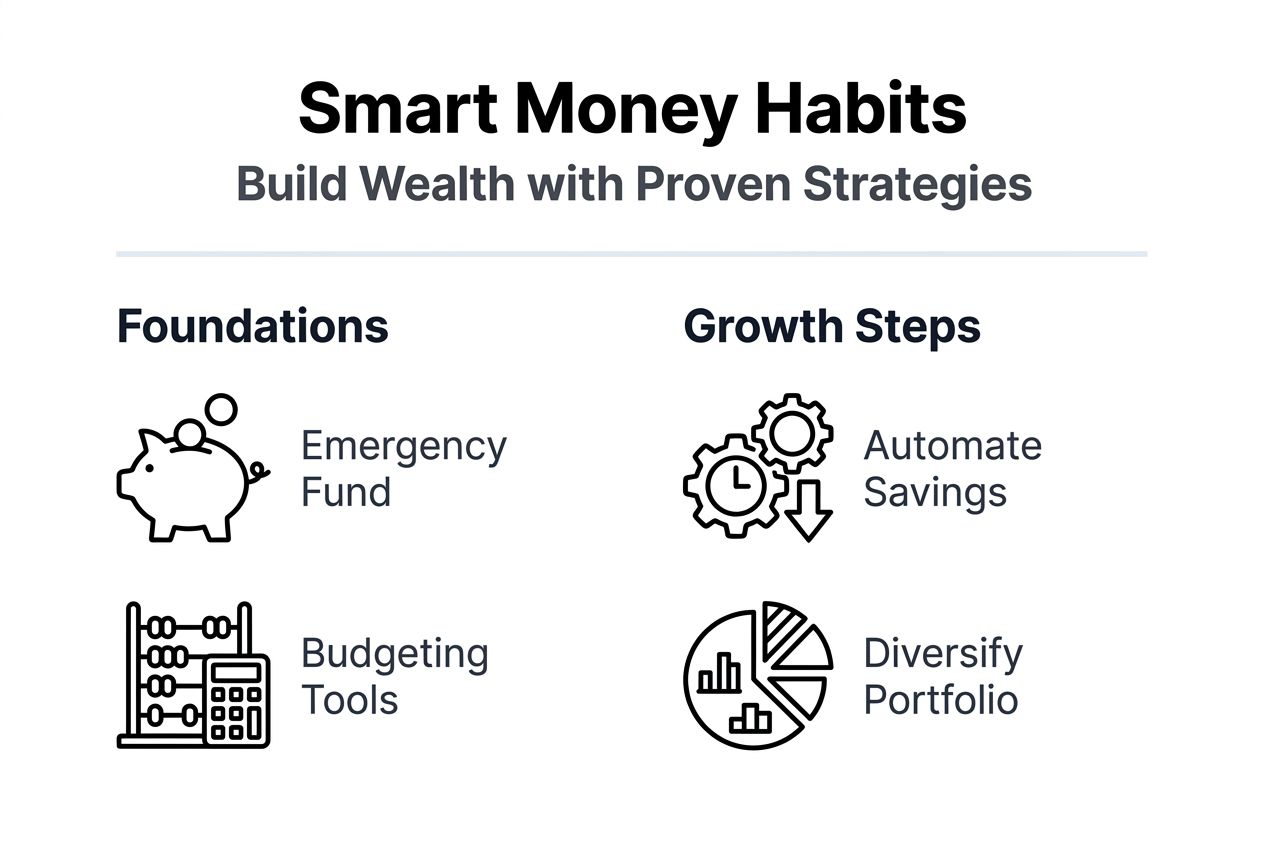 Smart Money Habits
Build Wealth with Proven Strategies

Foundations

Emergency Fund

Budgeting Tools

Growth Steps

Automate Savings

Diversify Portfolio